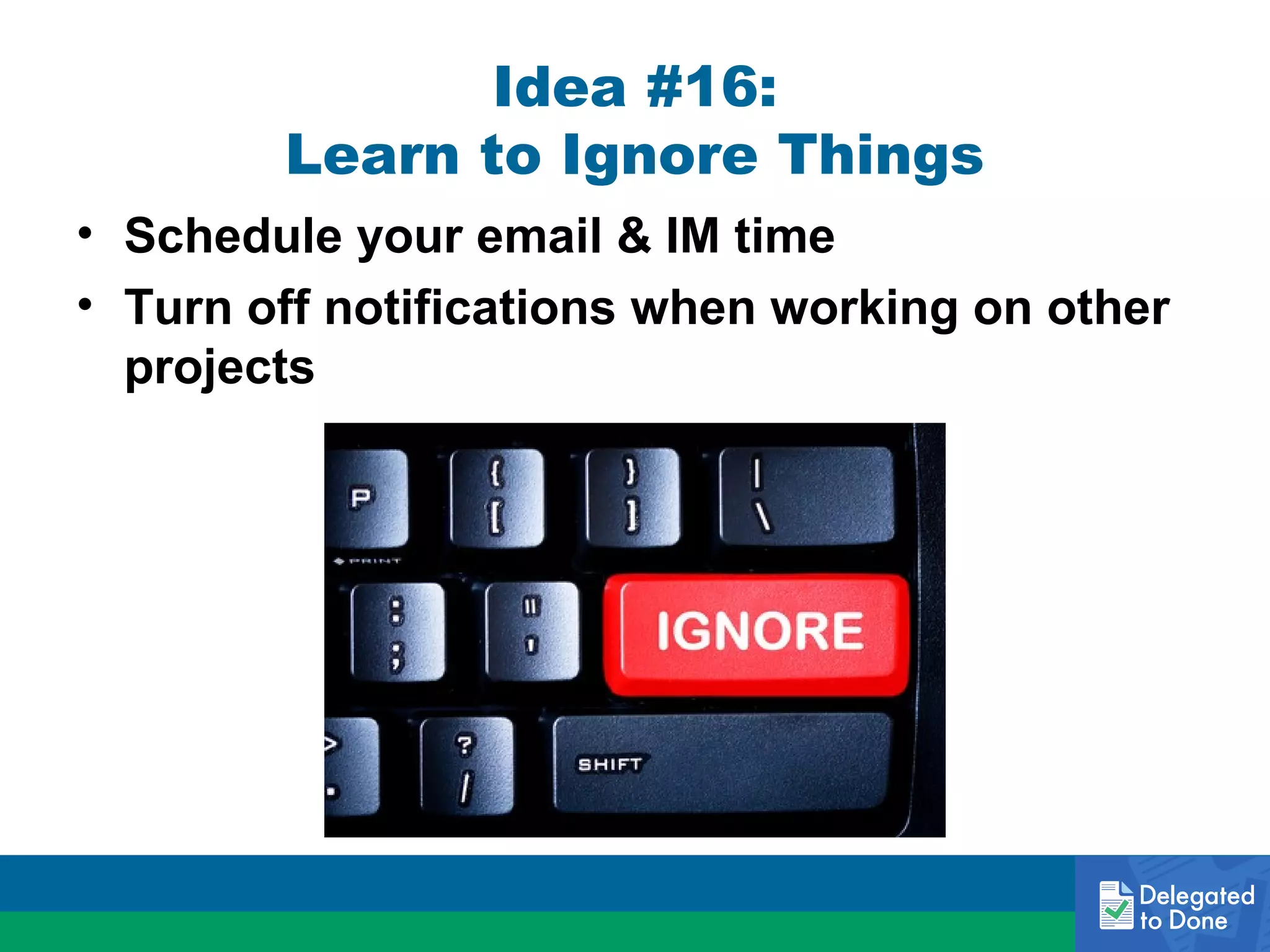 Idea #16:
Learn to Ignore Things

• Schedule your email & IM time
• Turn off notifications when working on other projects

P
{
[
}
]
|
\
PRINT
:
;
"
'
IGNORE
>
.
?
/
SHIFT

Delegated to Done